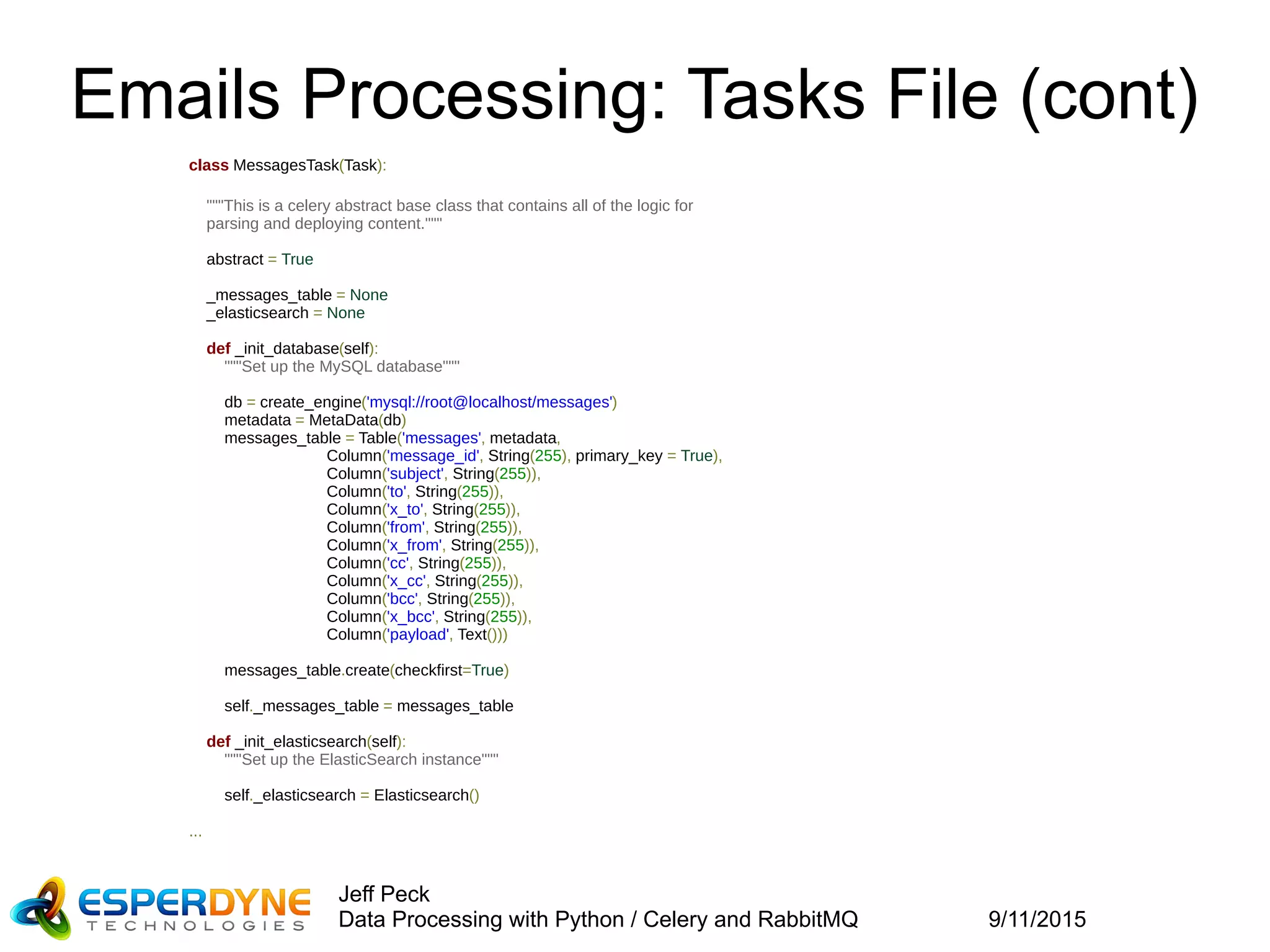 Emails Processing: Tasks File (cont)

class MessagesTask(Task):

"""This is a celery abstract base class that contains all of the logic for parsing and deploying content."""

abstract = True

_messages_table = None
_elasticsearch = None

def _init_database(self):
"""Set up the MySQL database"""

db = create_engine('mysql://root@localhost/messages')
metadata = MetaData(db)
messages_table = Table('messages', metadata,
Column('message_id', String(255), primary_key = True),
Column('subject', String(255)),
Column('to', String(255)),
Column('x_to', String(255)),
Column('from', String(255)),
Column('x_from', String(255)),
Column('cc', String(255)),
Column('x_cc', String(255)),
Column('bcc', String(255)),
Column('x_bcc', String(255)),
Column('payload', Text()))

messages_table.create(checkfirst=True)

self._messages_table = messages_table

def _init_elasticsearch(self):
"""Set up the ElasticSearch instance"""

self._elasticsearch = Elasticsearch()

...

ESPERDYNE TECHNOLOGIES

Jeff Peck
Data Processing with Python / Celery and RabbitMQ

9/11/2015